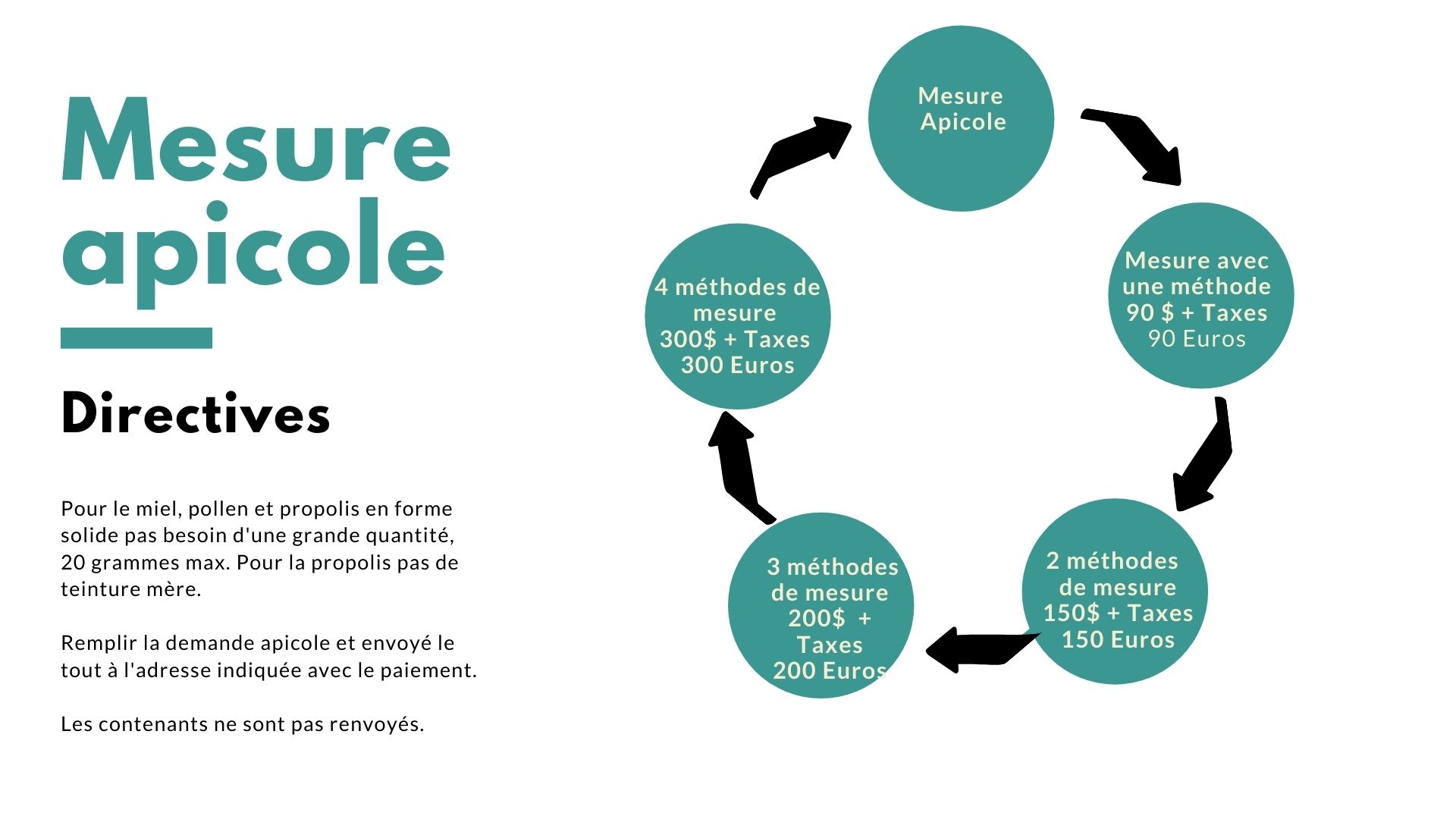 Mesure apicole

Directives

Pour le miel, pollen et propolis en forme solide pas besoin d'une grande quantité, 20 grammes max. Pour la propolis pas de teinture mère.

Remplir la demande apicole et envoyé le tout à l'adresse indiquée avec le paiement.

Les contenants ne sont pas renvoyés.

Mesure
Apicole

Mesure avec
une méthode
90 $ + Taxes
90 Euros

2 méthodes
de mesure
150$ + Taxes
150 Euros

3 méthodes
de mesure
200$ +
Taxes
200 Euros

4 méthodes de
mesure
300$ + Taxes
300 Euros